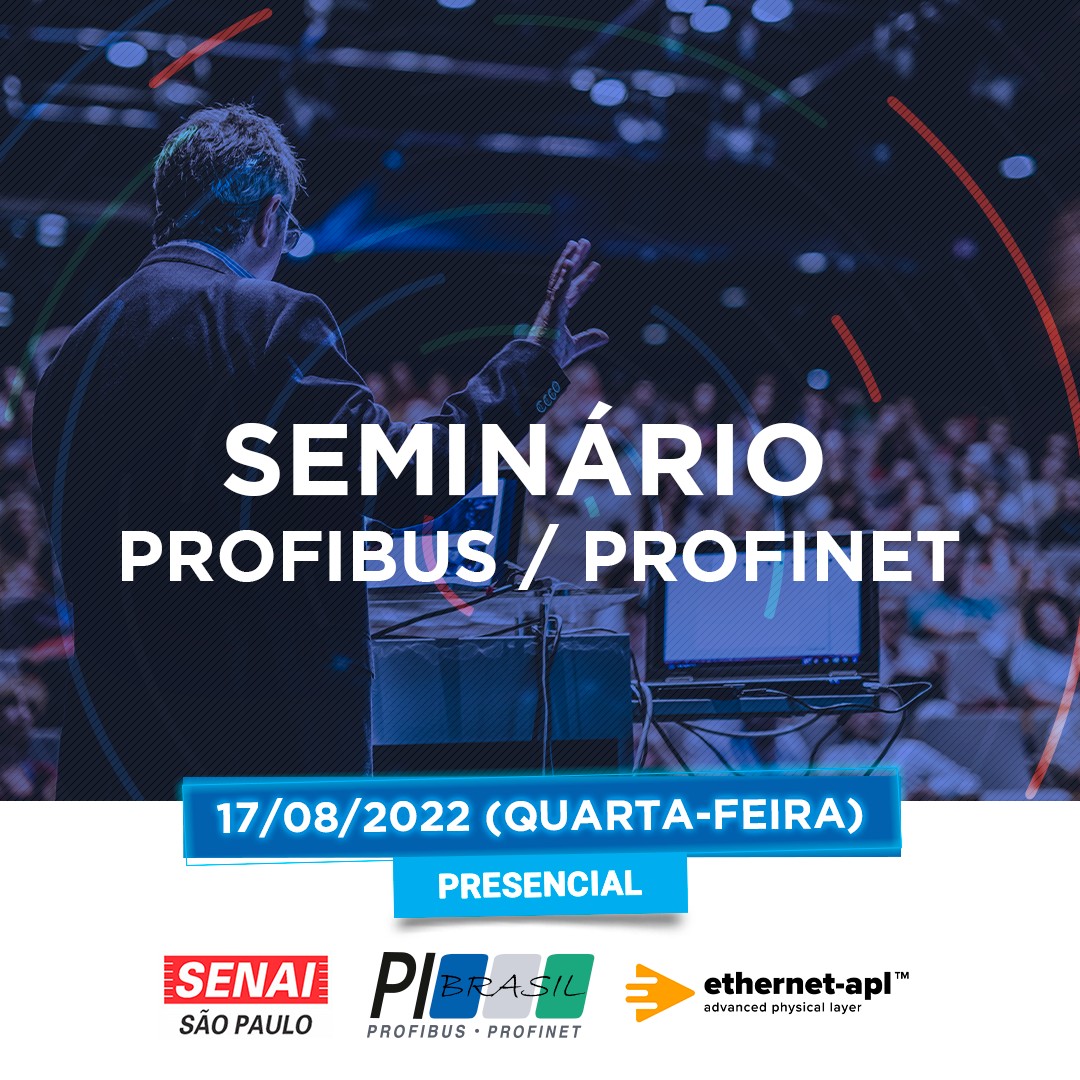 SEMINÁRIO
PROFIBUS / PROFINET

17/08/2022 (QUARTA-FEIRA)

PRESENCIAL

SENAI
SÃO PAULO

PI BRASIL
PROFIBUS • PROFINET

ethernet-apl™
advanced physical layer